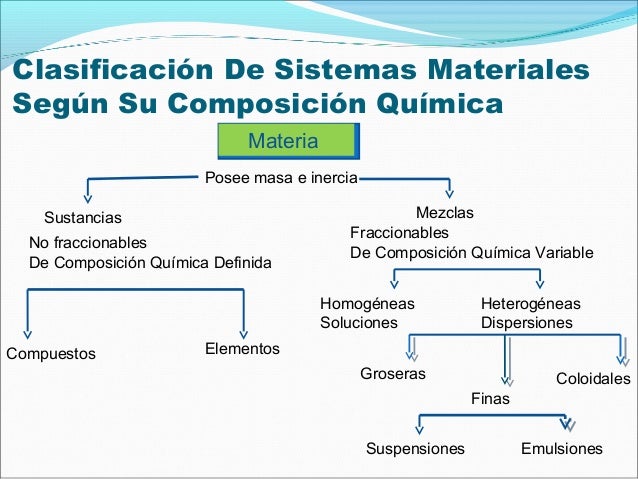 Clasificación De Sistemas Materiales Según Su Composición Química

Materia

Posee masa e inercia

Sustancias
No fraccionables
De Composición Química Definida

Compuestos

Elementos

Mezclas
Fraccionables
De Composición Química Variable

Homogéneas
Soluciones

Heterogéneas
Dispersiones

Groseras

Finas

Coloidales

Suspensiones

Emulsiones